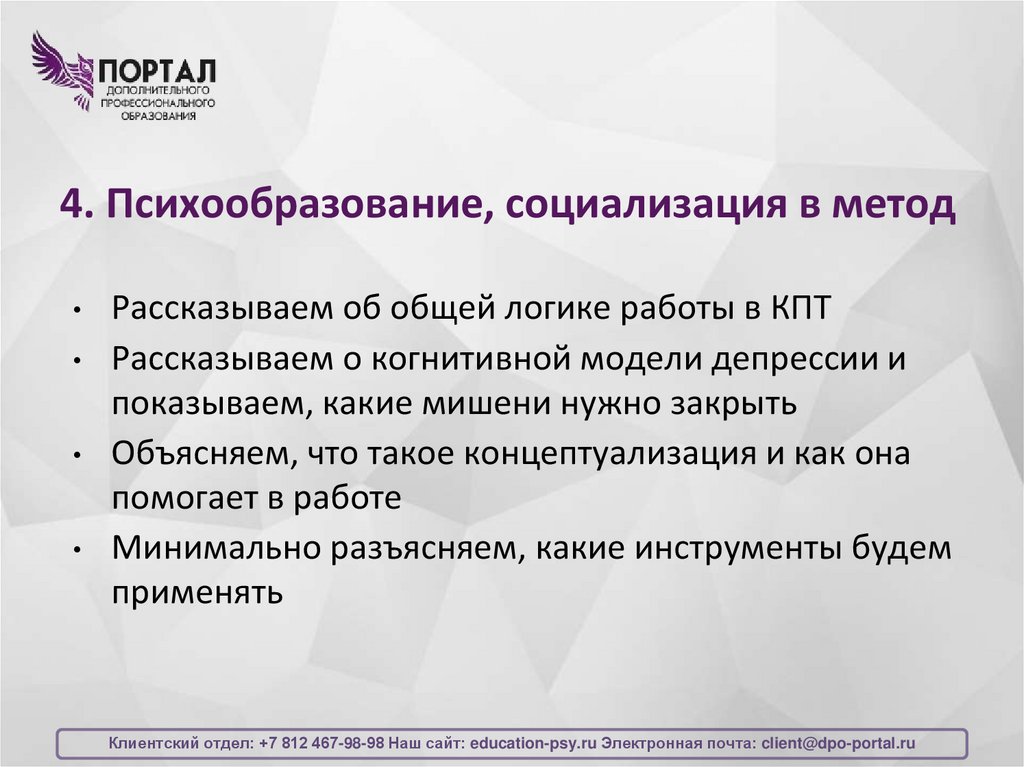 ПОРТАЛ
ДОПОЛНИТЕЛЬНОГО ПРОФЕССИОНАЛЬНОГО ОБРАЗОВАНИЯ

4. Психообразование, социализация в метод

• Рассказываем об общей логике работы в КПТ
• Рассказываем о когнитивной модели депрессии и показываем, какие мишени нужно закрыть
• Объясняем, что такое концептуализация и как она помогает в работе
• Минимально разъясняем, какие инструменты будем применять

Клиентский отдел: +7 812 467-98-98 Наш сайт: education-psy.ru Электронная почта: client@dpo-portal.ru